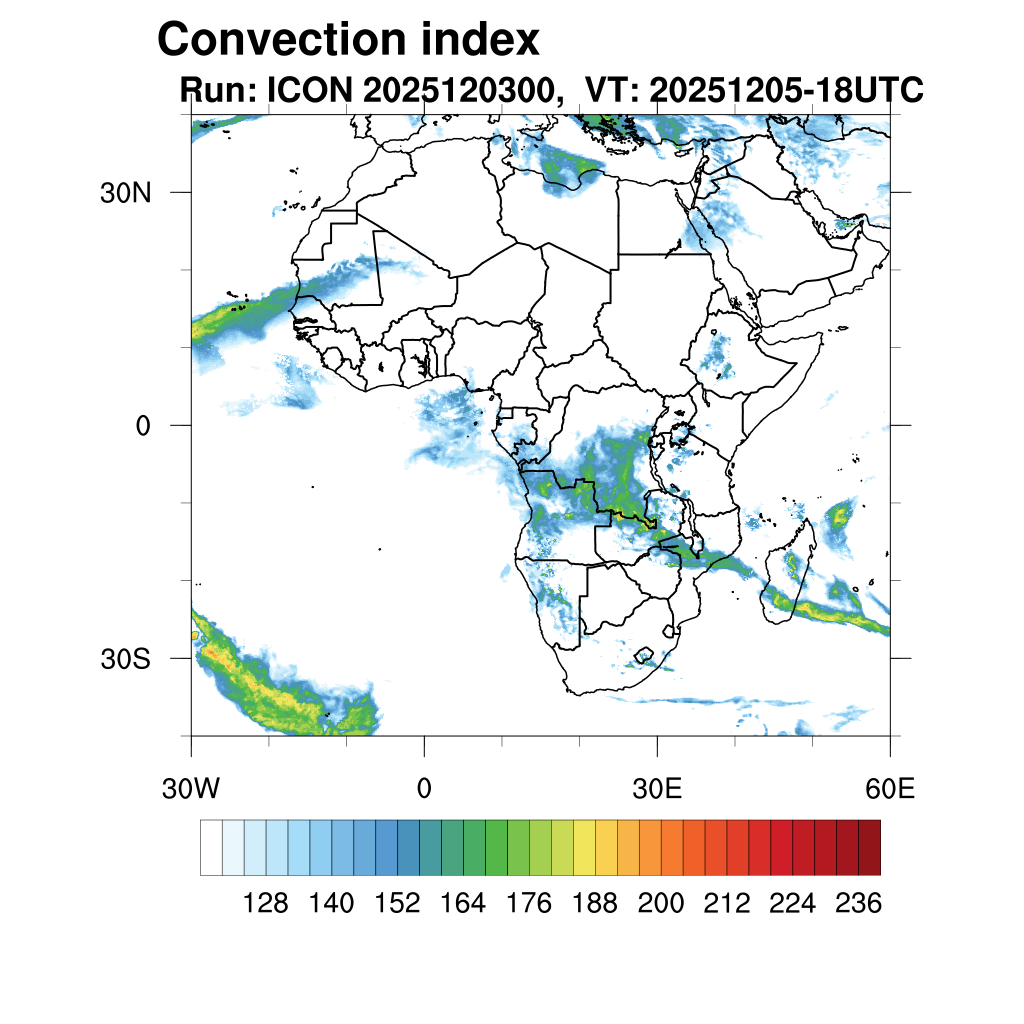 Convection index
Run: ICON 2025120300, VT: 20251205-18UTC

30N
0
30S

30W
0
30E
60E

128 140 152 164 176 188 200 212 224 236